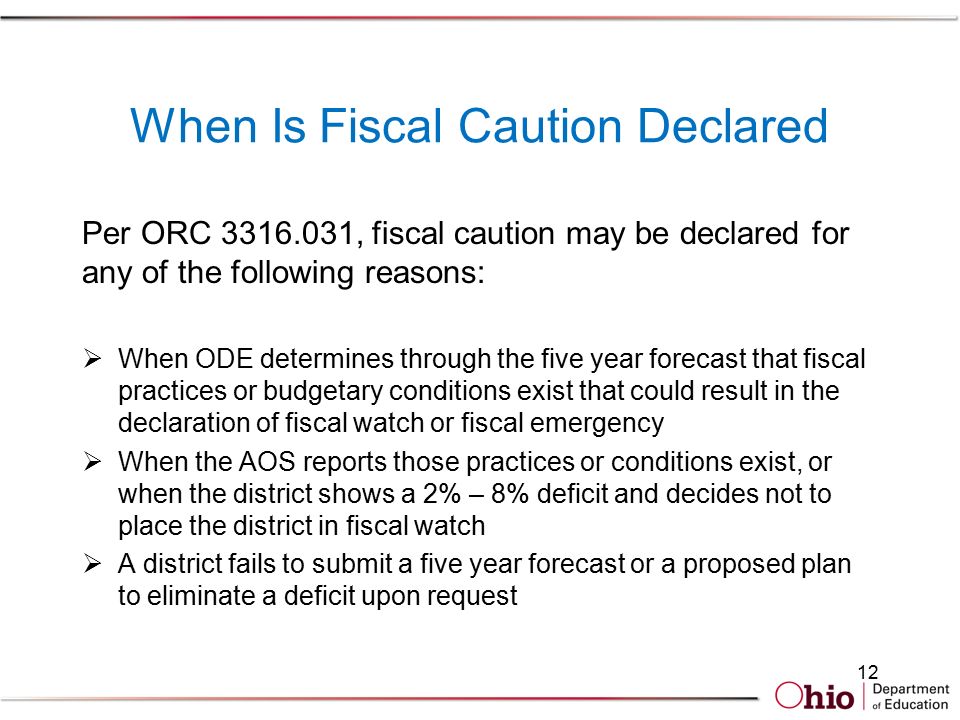 When Is Fiscal Caution Declared

Per ORC 3316.031, fiscal caution may be declared for any of the following reasons:

➢ When ODE determines through the five year forecast that fiscal practices or budgetary conditions exist that could result in the declaration of fiscal watch or fiscal emergency

➢ When the AOS reports those practices or conditions exist, or when the district shows a 2% – 8% deficit and decides not to place the district in fiscal watch

➢ A district fails to submit a five year forecast or a proposed plan to eliminate a deficit upon request

12

Ohio | Department of Education